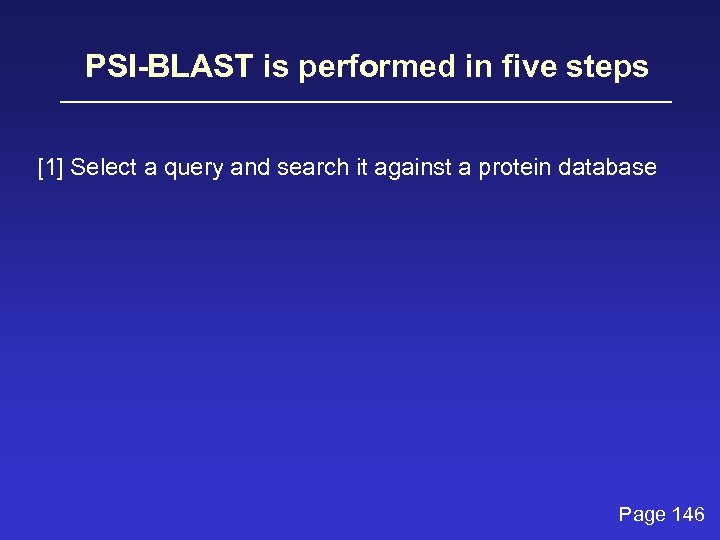 PSI-BLAST is performed in five steps

[1] Select a query and search it against a protein database

Page 146